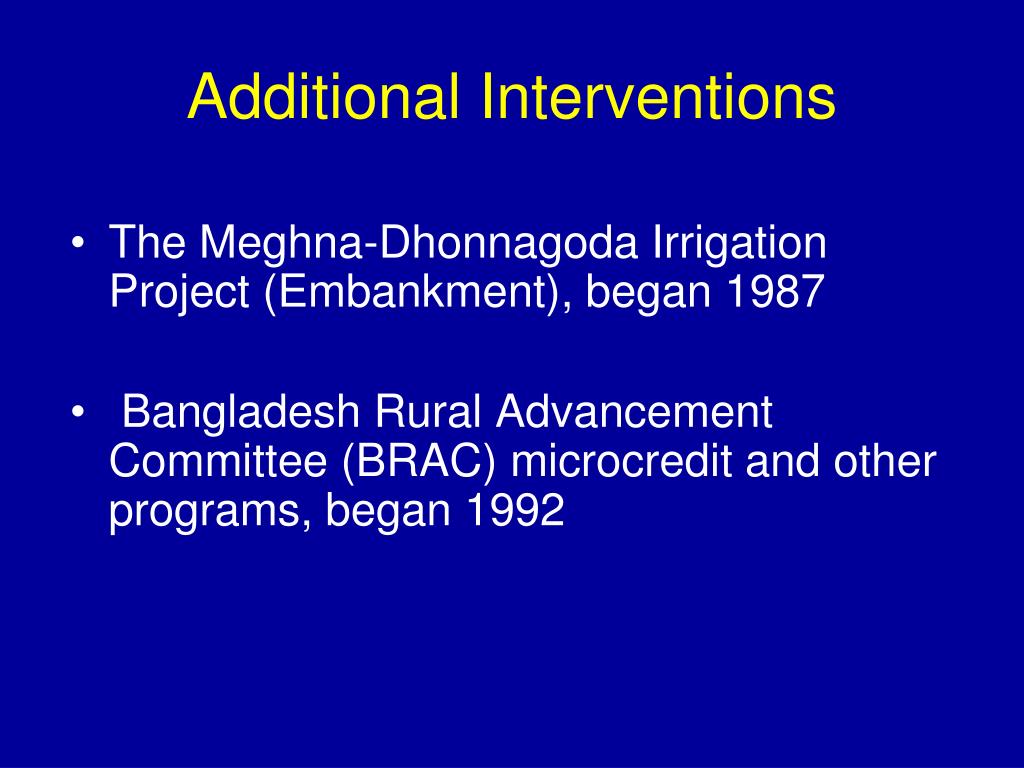 Additional Interventions

• The Meghna-Dhonnagoda Irrigation Project (Embankment), began 1987

• Bangladesh Rural Advancement Committee (BRAC) microcredit and other programs, began 1992